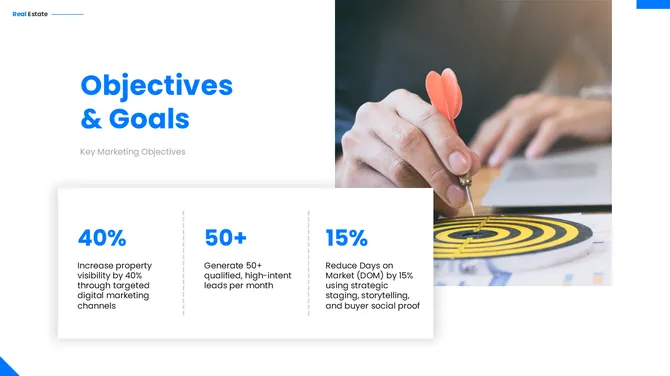 Real Estate

Objectives & Goals

Key Marketing Objectives

40%

Increase property visibility by 40% through targeted digital marketing channels

50+

Generate 50+ qualified, high-intent leads per month

15%

Reduce Days on Market (DOM) by 15% using strategic staging, storytelling, and buyer social proof